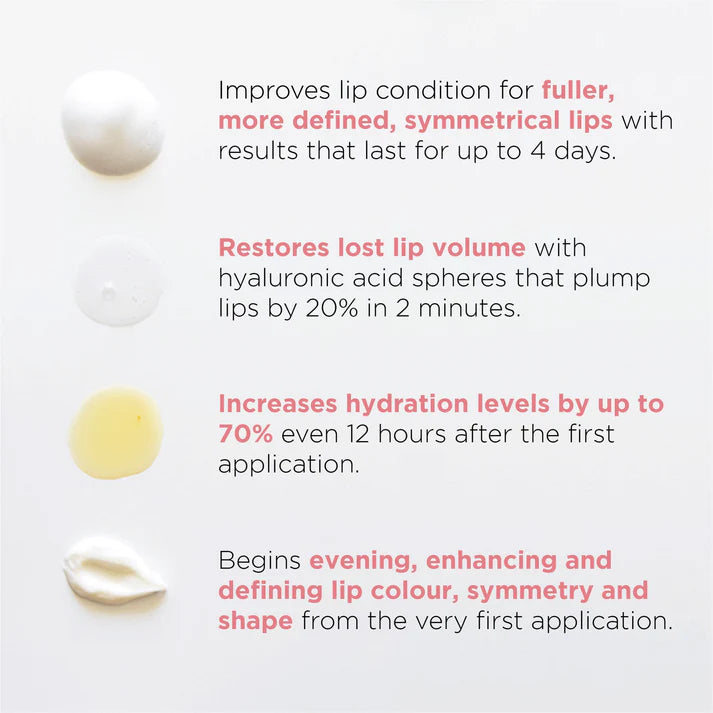 Improves lip condition for fuller, more defined, symmetrical lips with results that last for up to 4 days.

Restores lost lip volume with hyaluronic acid spheres that plump lips by 20% in 2 minutes.

Increases hydration levels by up to 70% even 12 hours after the first application.

Begins evening, enhancing and defining lip colour, symmetry and shape from the very first application.